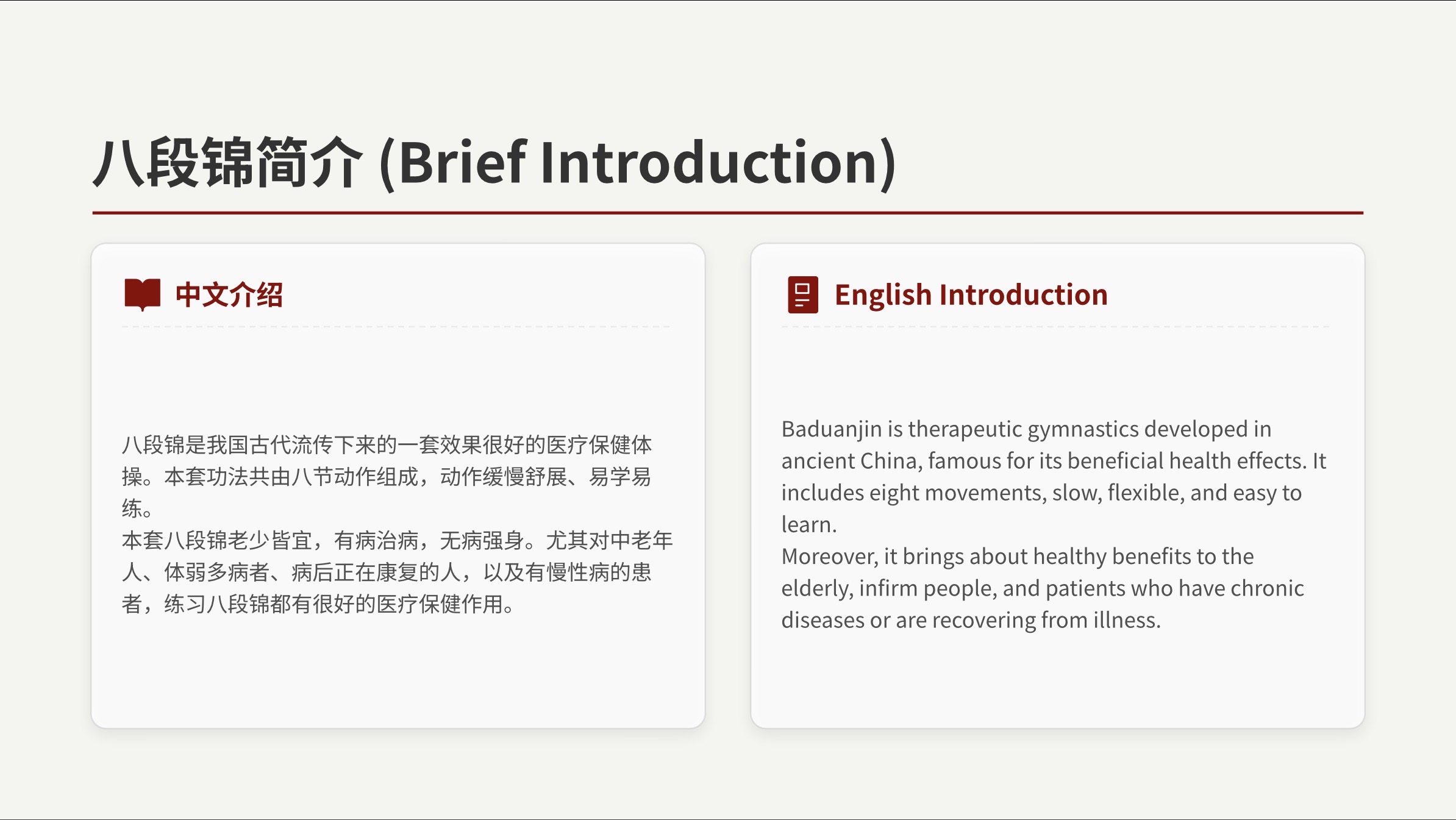 八段锦简介 (Brief Introduction)

中文介绍

八段锦是我国古代流传下来的一套效果很好的医疗保健体操。本套功法共由八节动作组成，动作缓慢舒展、易学易练。
本套八段锦老少皆宜，有病治病，无病强身。尤其对中老年人、体弱多病者、病后正在康复的人，以及有慢性病的患者，练习八段锦都有很好的医疗保健作用。

English Introduction

Baduanjin is therapeutic gymnastics developed in ancient China, famous for its beneficial health effects. It includes eight movements, slow, flexible, and easy to learn.
Moreover, it brings about healthy benefits to the elderly, infirm people, and patients who have chronic diseases or are recovering from illness.